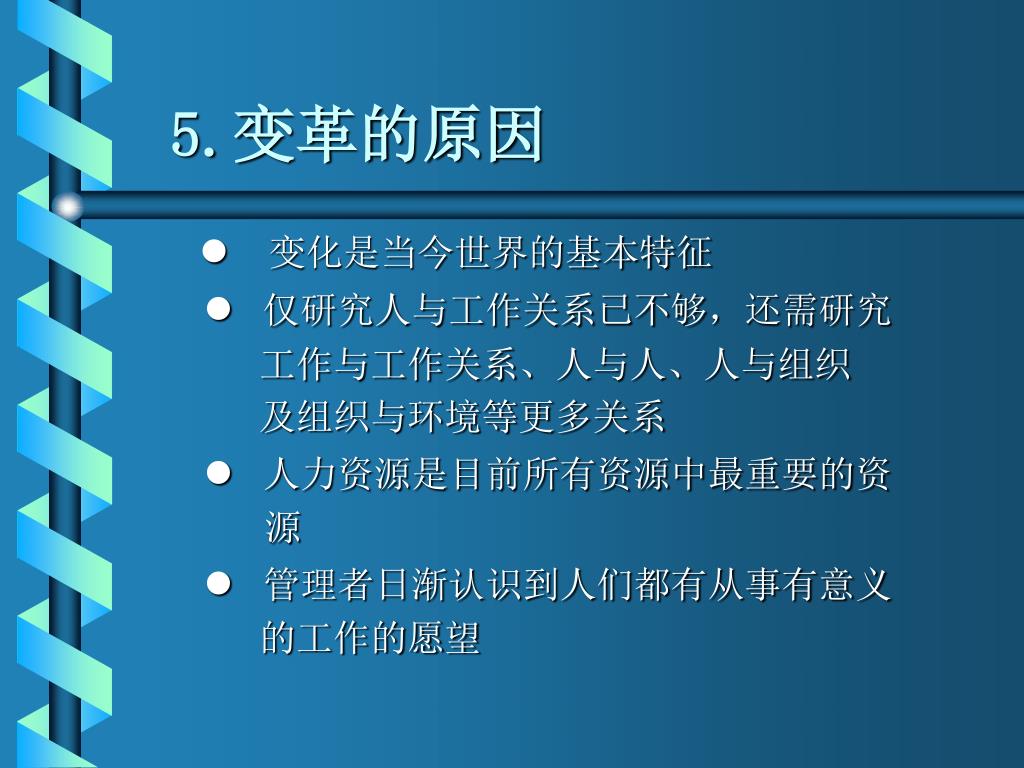 5. 变革的原因

● 变化是当今世界的基本特征

● 仅研究人与工作关系已不够，还需研究工作与工作关系、人与人、人与组织及组织与环境等更多关系

● 人力资源是目前所有资源中最重要的资源

● 管理者日渐认识到人们都有从事有意义的工作的愿望